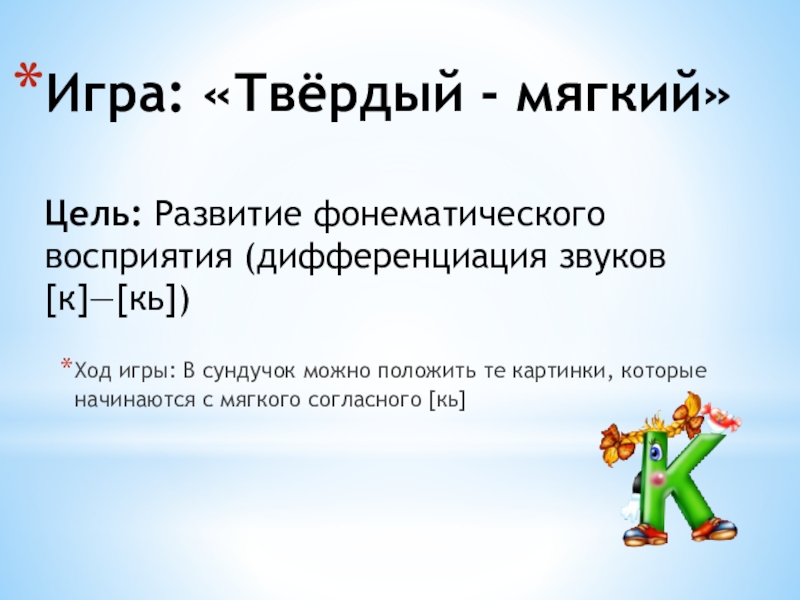 *Игра: «Твёрдый - мягкий»

Цель: Развитие фонематического восприятия (дифференциация звуков [к]—[кь])

*Ход игры: В сундучок можно положить те картинки, которые начинаются с мягкого согласного [кь]

К